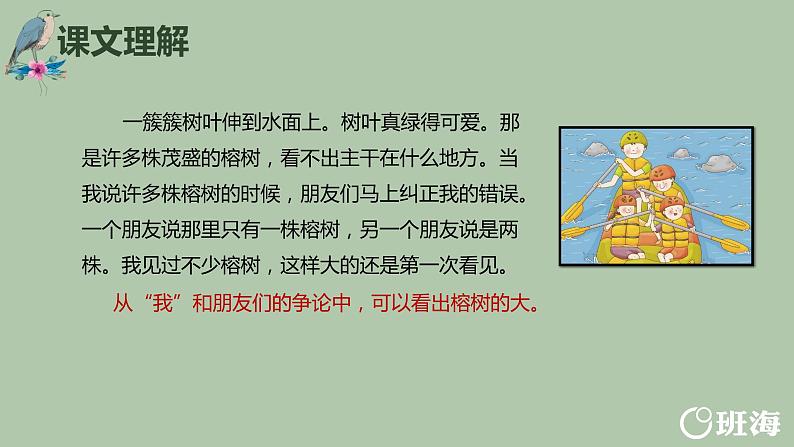 课文理解

一簇簇树叶伸到水面上。树叶真绿得可爱。那是许多株茂盛的榕树，看不出主干在什么地方。当我说许多株榕树的时候，朋友们马上纠正我的错误。一个朋友说那里只有一株榕树，另一个朋友说是两株。我见过不少榕树，这样大的还是第一次看见。

从“我”和朋友们的争论中，可以看出榕树的大。

班海